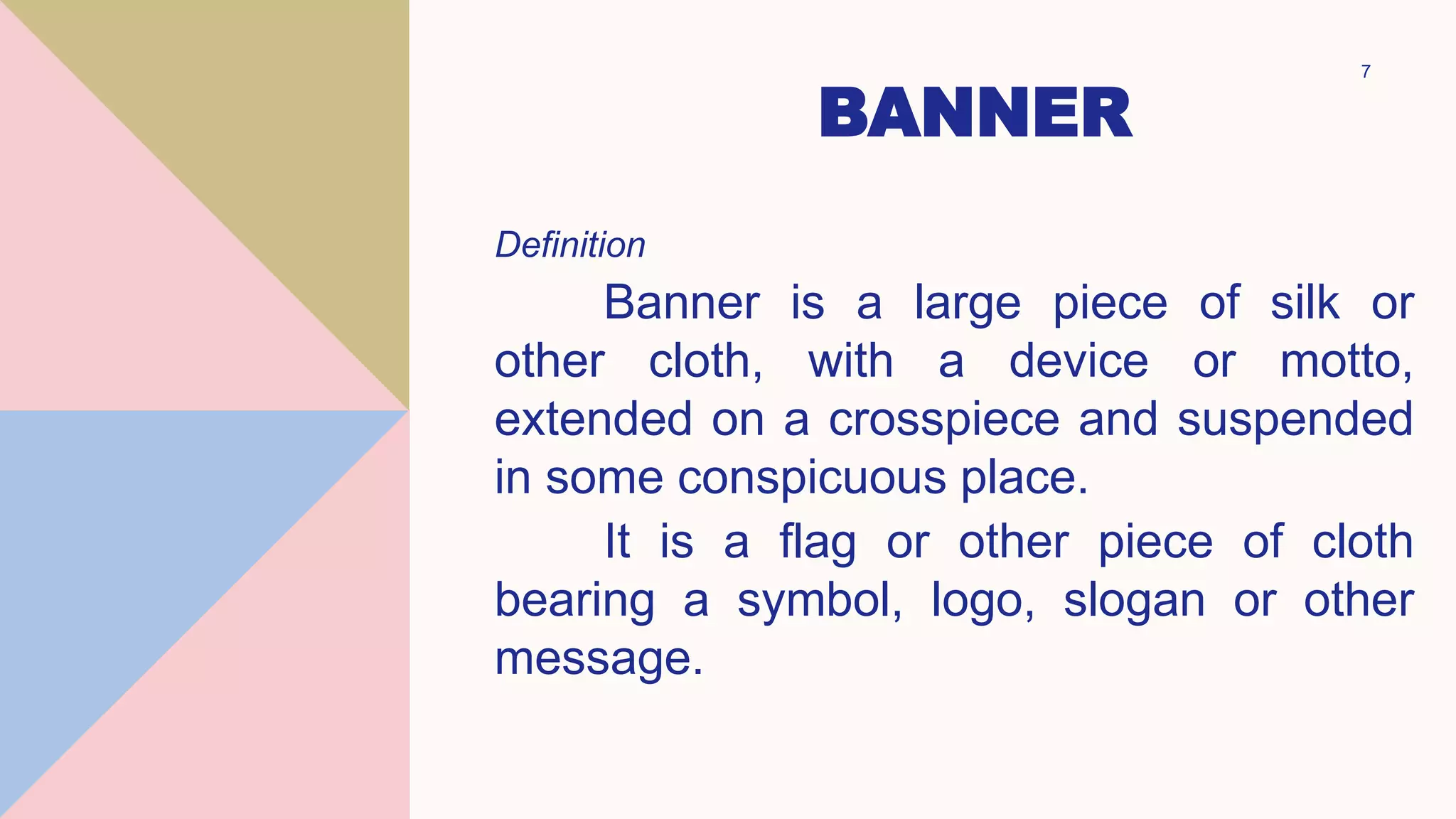 7

BANNER

Definition

Banner is a large piece of silk or other cloth, with a device or motto, extended on a crosspiece and suspended in some conspicuous place.

It is a flag or other piece of cloth bearing a symbol, logo, slogan or other message.